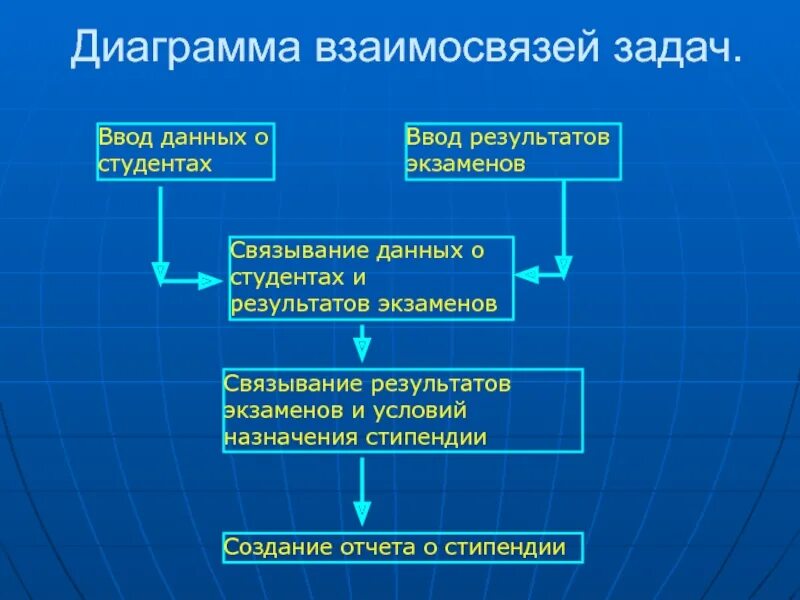 Диаграмма взаимосвязей задач.

Ввод данных о студентах

Ввод результатов экзаменов

Связывание данных о студентах и результатов экзаменов

Связывание результатов экзаменов и условий назначения стипендии

Создание отчета о стипендии